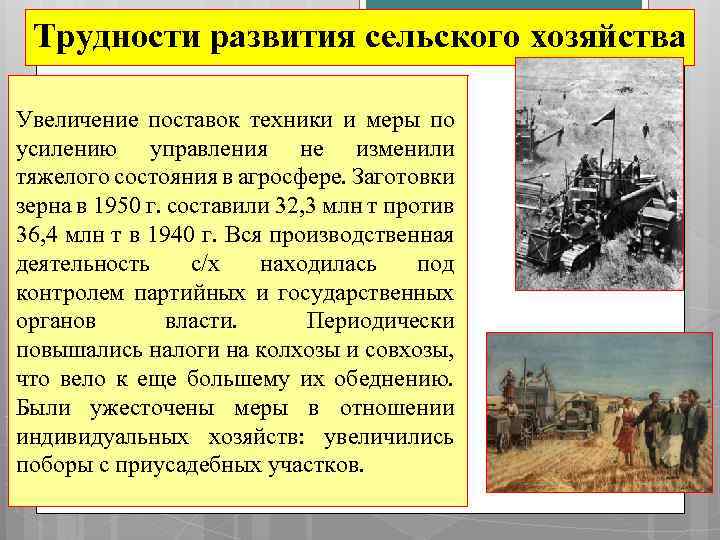 Трудности развития сельского хозяйства

Увеличение поставок техники и меры по усилению управления не изменили тяжелого состояния в агросфере. Заготовки зерна в 1950 г. составили 32,3 млн т против 36,4 млн т в 1940 г. Вся производственная деятельность с/х находилась под контролем партийных и государственных органов власти. Периодически повышались налоги на колхозы и совхозы, что вело к еще большему их обеднению. Были ужесточены меры в отношении индивидуальных хозяйств: увеличились поборы с приусадебных участков.